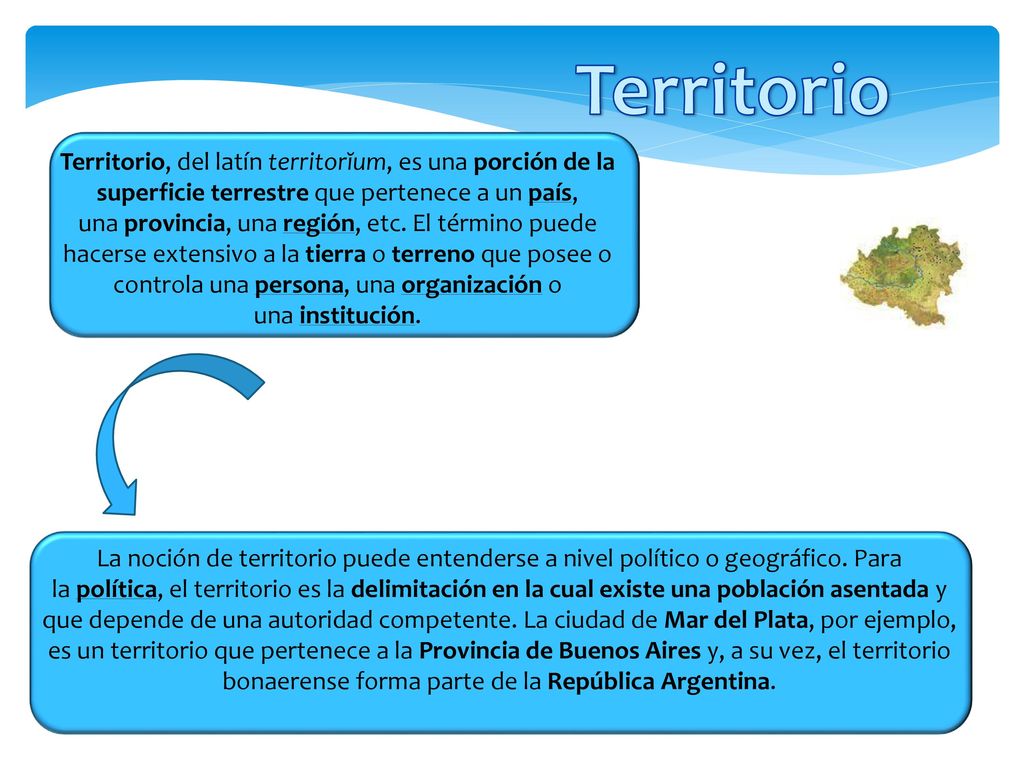 Territorio

Territorio, del latín territorĭum, es una porción de la superficie terrestre que pertenece a un país, una provincia, una región, etc. El término puede hacerse extensivo a la tierra o terreno que posee o controla una persona, una organización o una institución.

La noción de territorio puede entenderse a nivel político o geográfico. Para la política, el territorio es la delimitación en la cual existe una población asentada y que depende de una autoridad competente. La ciudad de Mar del Plata, por ejemplo, es un territorio que pertenece a la Provincia de Buenos Aires y, a su vez, el territorio bonaerense forma parte de la República Argentina.